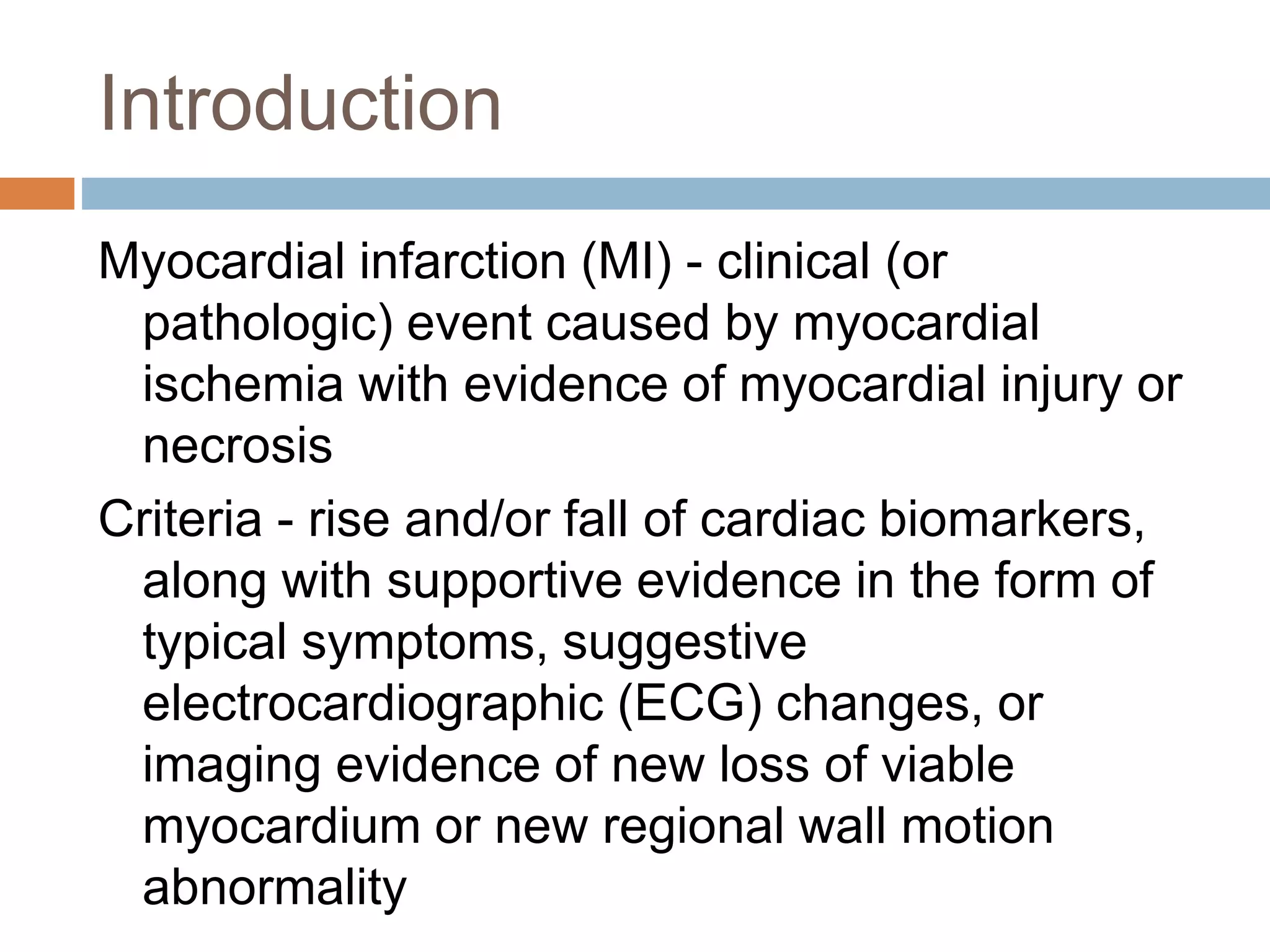 Introduction

Myocardial infarction (MI) - clinical (or pathologic) event caused by myocardial ischemia with evidence of myocardial injury or necrosis

Criteria - rise and/or fall of cardiac biomarkers, along with supportive evidence in the form of typical symptoms, suggestive electrocardiographic (ECG) changes, or imaging evidence of new loss of viable myocardium or new regional wall motion abnormality